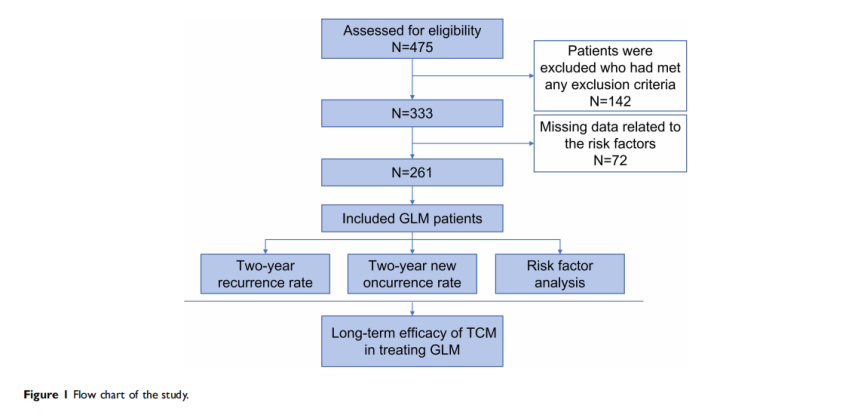 Assessed for eligibility
N=475

Patients were excluded who had met any exclusion criteria
N=142

N=333

Missing data related to the risk factors
N=72

N=261

Included GLM patients

Two-year recurrence rate

Two-year new oncurrence rate

Risk factor analysis

Long-term efficacy of TCM in treating GLM

Figure 1 Flow chart of the study.